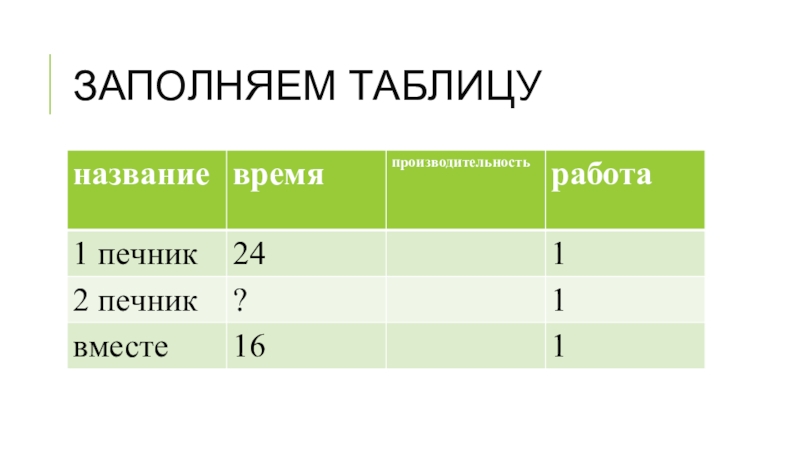 ЗАПОЛНЯЕМ ТАБЛИЦУ

| название | время | производительность | работа |
|---|---|---|---|
| 1 печник | 24 | | 1 |
| 2 печник | ? | | 1 |
| вместе | 16 | | 1 |